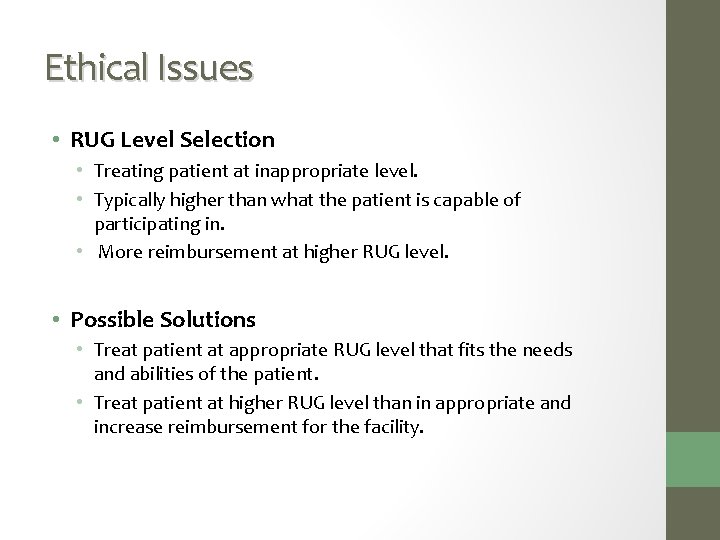 Ethical Issues

• RUG Level Selection
  • Treating patient at inappropriate level.
  • Typically higher than what the patient is capable of participating in.
  • More reimbursement at higher RUG level.

• Possible Solutions
  • Treat patient at appropriate RUG level that fits the needs and abilities of the patient.
  • Treat patient at higher RUG level than in appropriate and increase reimbursement for the facility.